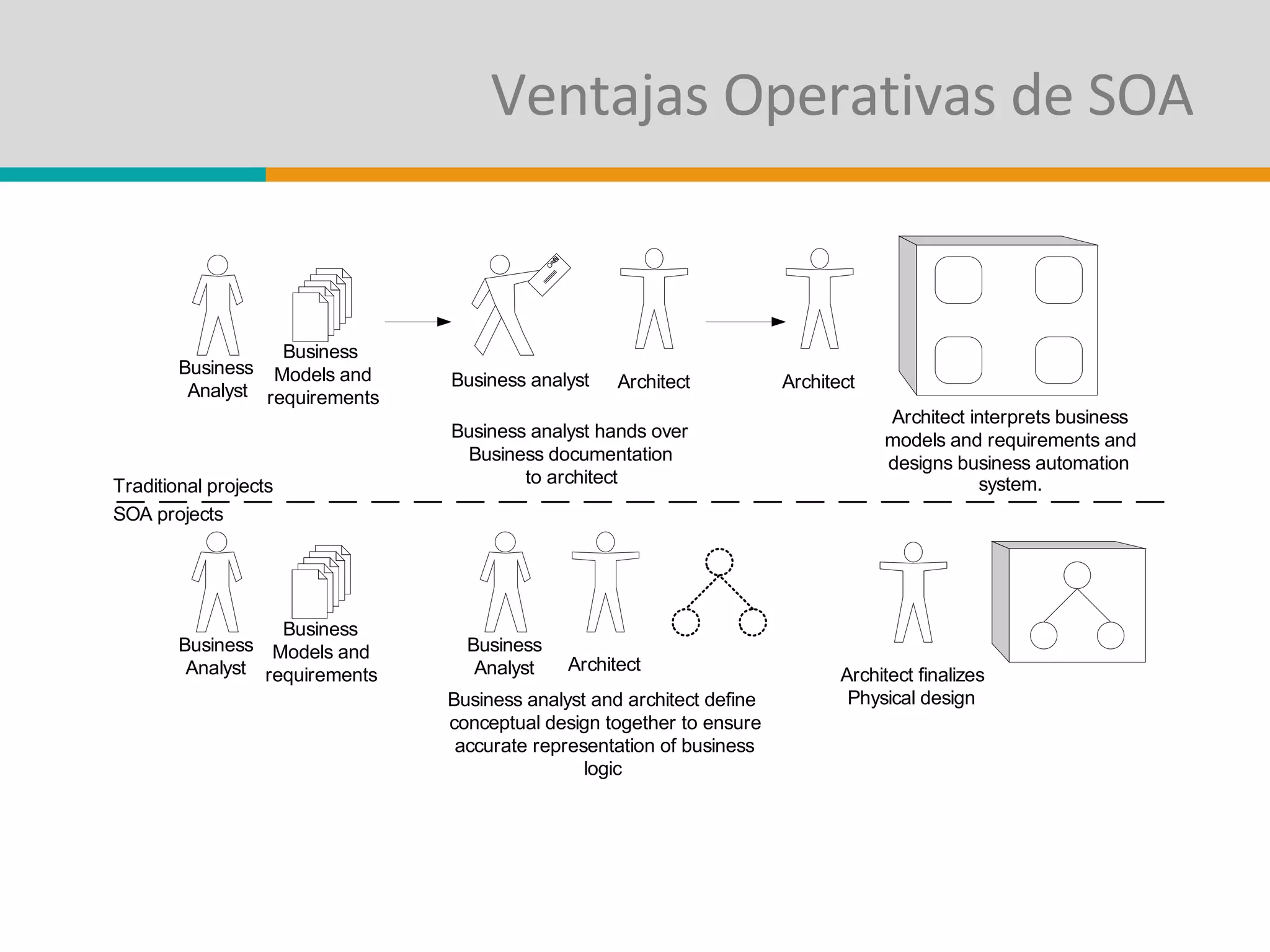 Ventajas Operativas de SOA

Business Analyst

Business Models and requirements

Business analyst

Architect

Architect

Business analyst hands over Business documentation to architect

Architect interprets business models and requirements and designs business automation system.

Traditional projects

SOA projects

Business Analyst

Business Models and requirements

Business Analyst

Architect

Business analyst and architect define conceptual design together to ensure accurate representation of business logic

Architect finalizes Physical design